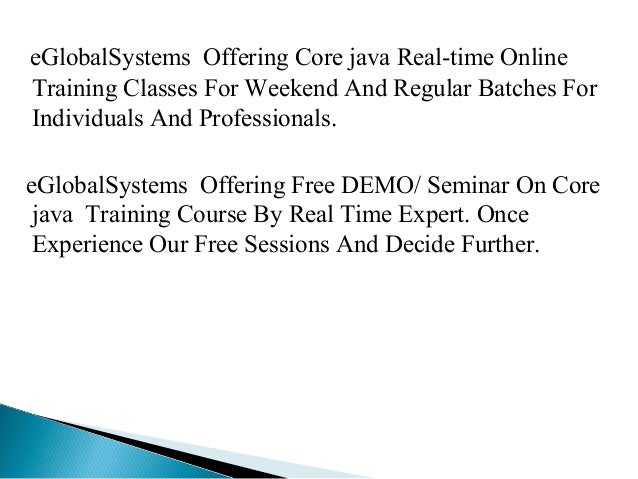 eGlobalSystems Offering Core java Real-time Online Training Classes For Weekend And Regular Batches For Individuals And Professionals.

eGlobalSystems Offering Free DEMO/ Seminar On Core java Training Course By Real Time Expert. Once Experience Our Free Sessions And Decide Further.